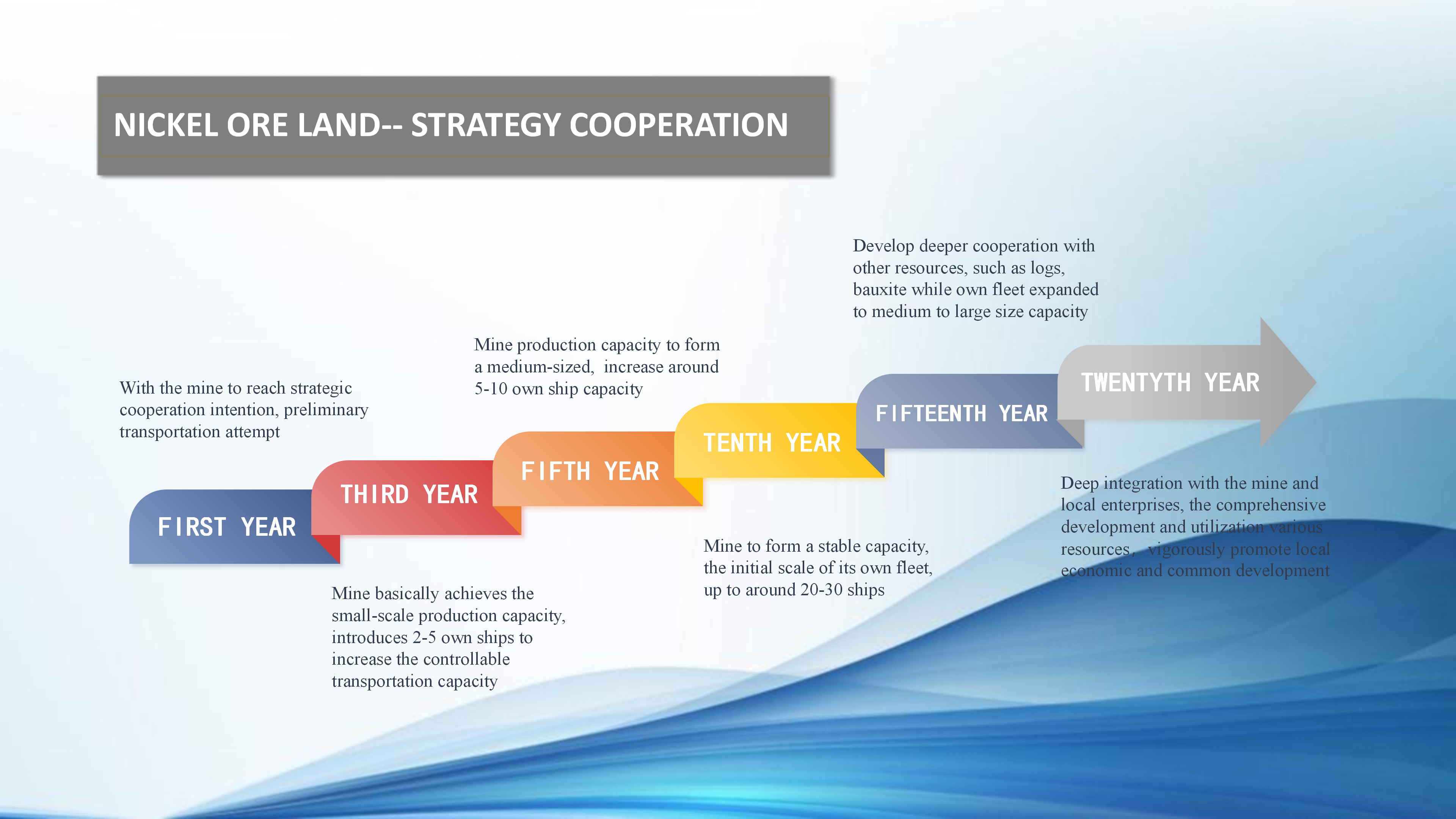 NICKEL ORE LAND-- STRATEGY COOPERATION

With the mine to reach strategic cooperation intention, preliminary transportation attempt

FIRST YEAR

THIRD YEAR

Mine basically achieves the small-scale production capacity, introduces 2-5 own ships to increase the controllable transportation capacity

Mine production capacity to form a medium-sized, increase around 5-10 own ship capacity

FIFTH YEAR

TENTH YEAR

Mine to form a stable capacity, the initial scale of its own fleet, up to around 20-30 ships

Develop deeper cooperation with other resources, such as logs, bauxite while own fleet expanded to medium to large size capacity

FIFTEENTH YEAR

TWENTYTH YEAR

Deep integration with the mine and local enterprises, the comprehensive development and utilization various resources, vigorously promote local economic and common development